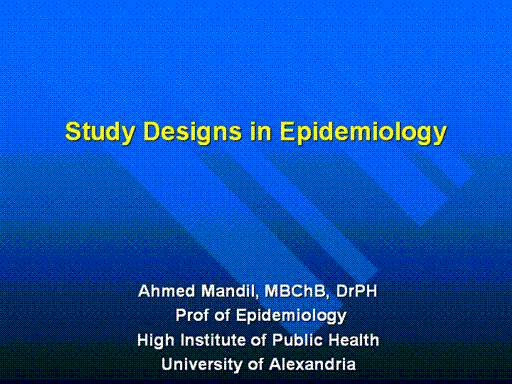 Study Designs in Epidemiology

Ahmed Mandil, MBChB, DrPH
Prof of Epidemiology
High Institute of Public Health
University of Alexandria